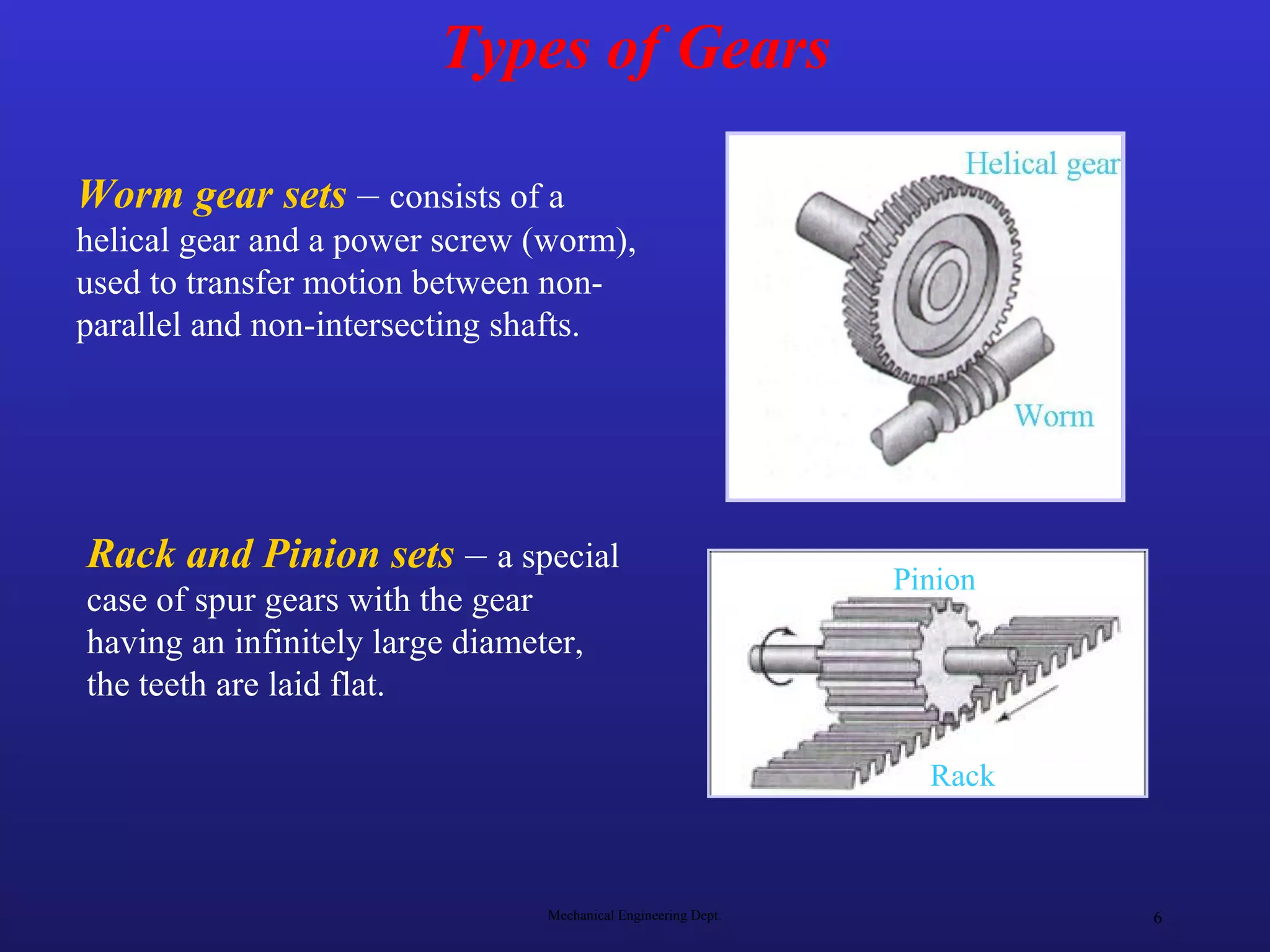 Types of Gears

Worm gear sets – consists of a helical gear and a power screw (worm), used to transfer motion between non-parallel and non-intersecting shafts.

Helical gear

Worm

Rack and Pinion sets – a special case of spur gears with the gear having an infinitely large diameter, the teeth are laid flat.

Pinion

Rack

Mechanical Engineering Dept.

6